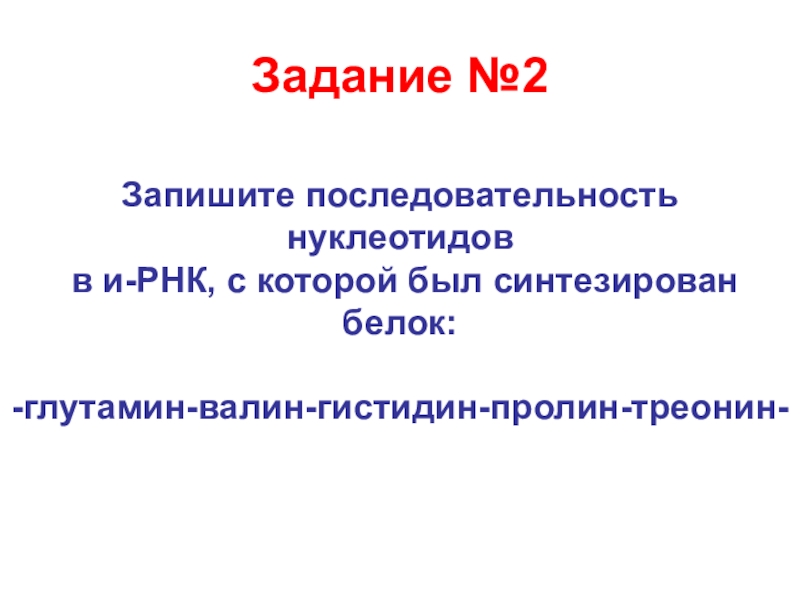 Задание №2

Запишите последовательность нуклеотидов в и-РНК, с которой был синтезирован белок:

-глутамин-валин-гистидин-пролин-треонин-